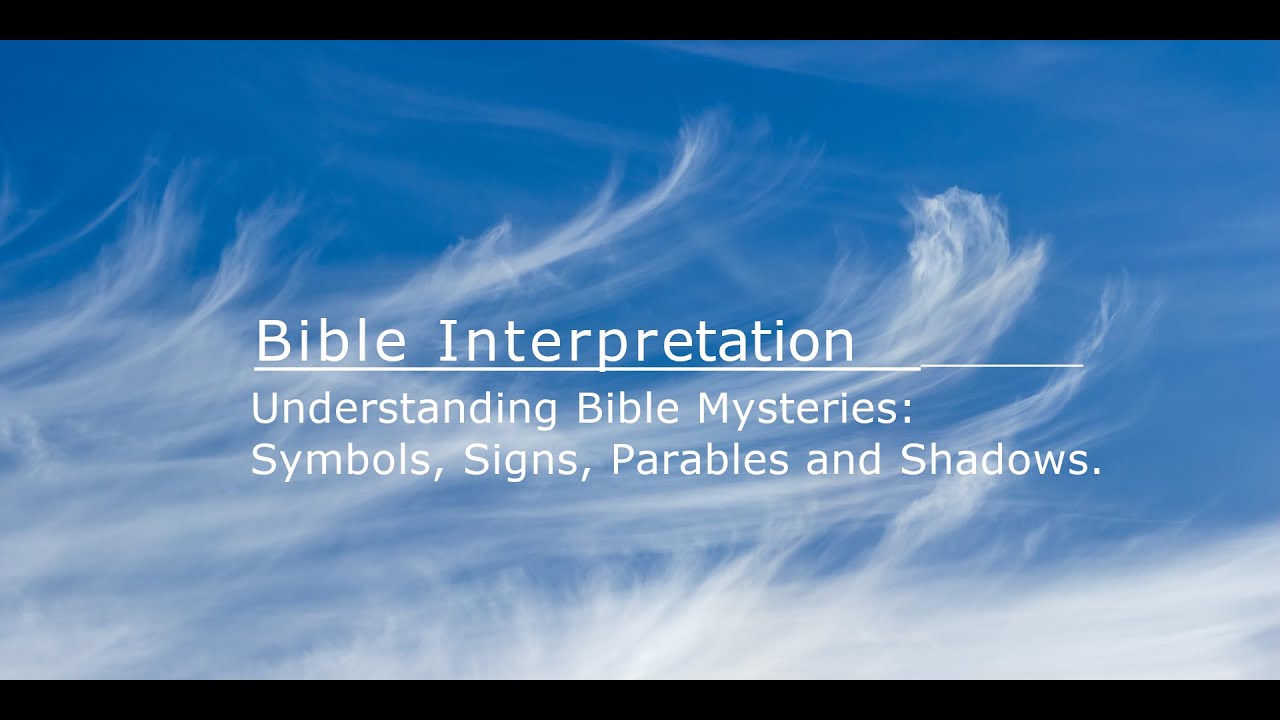 Bible Interpretation

Understanding Bible Mysteries: Symbols, Signs, Parables and Shadows.